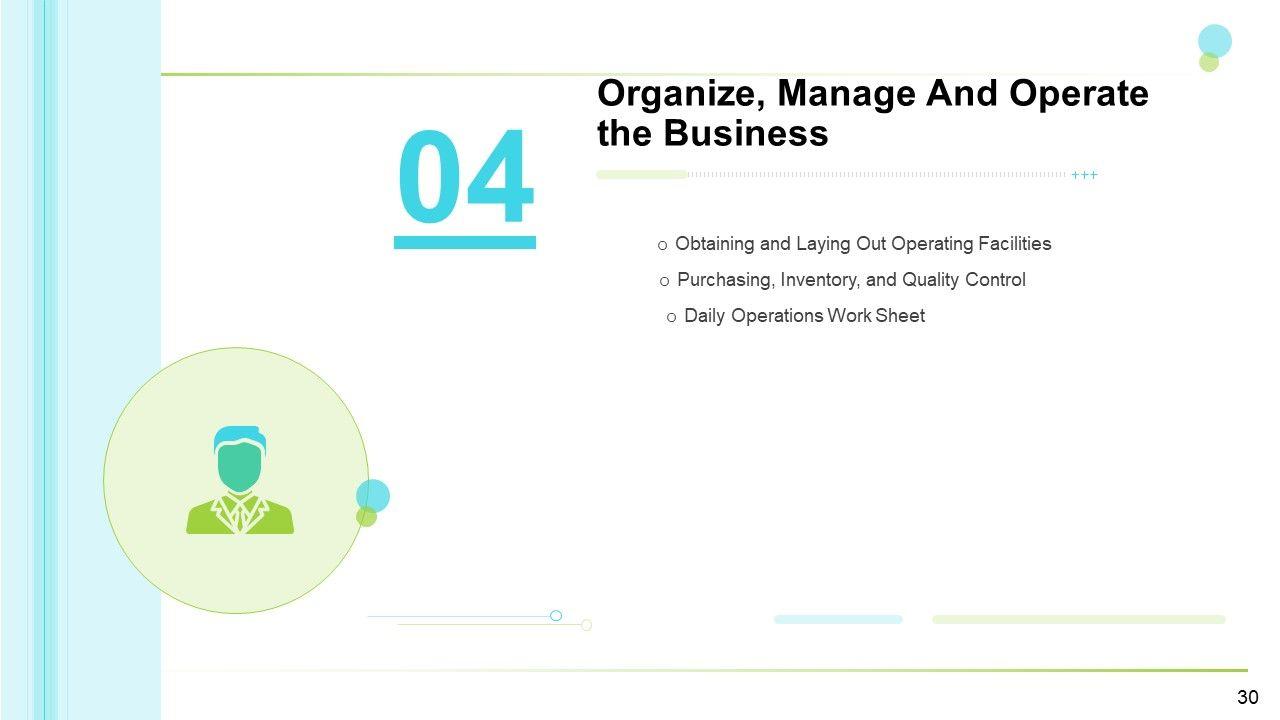 04

Organize, Manage And Operate the Business

+++

o Obtaining and Laying Out Operating Facilities
o Purchasing, Inventory, and Quality Control
o Daily Operations Work Sheet

30